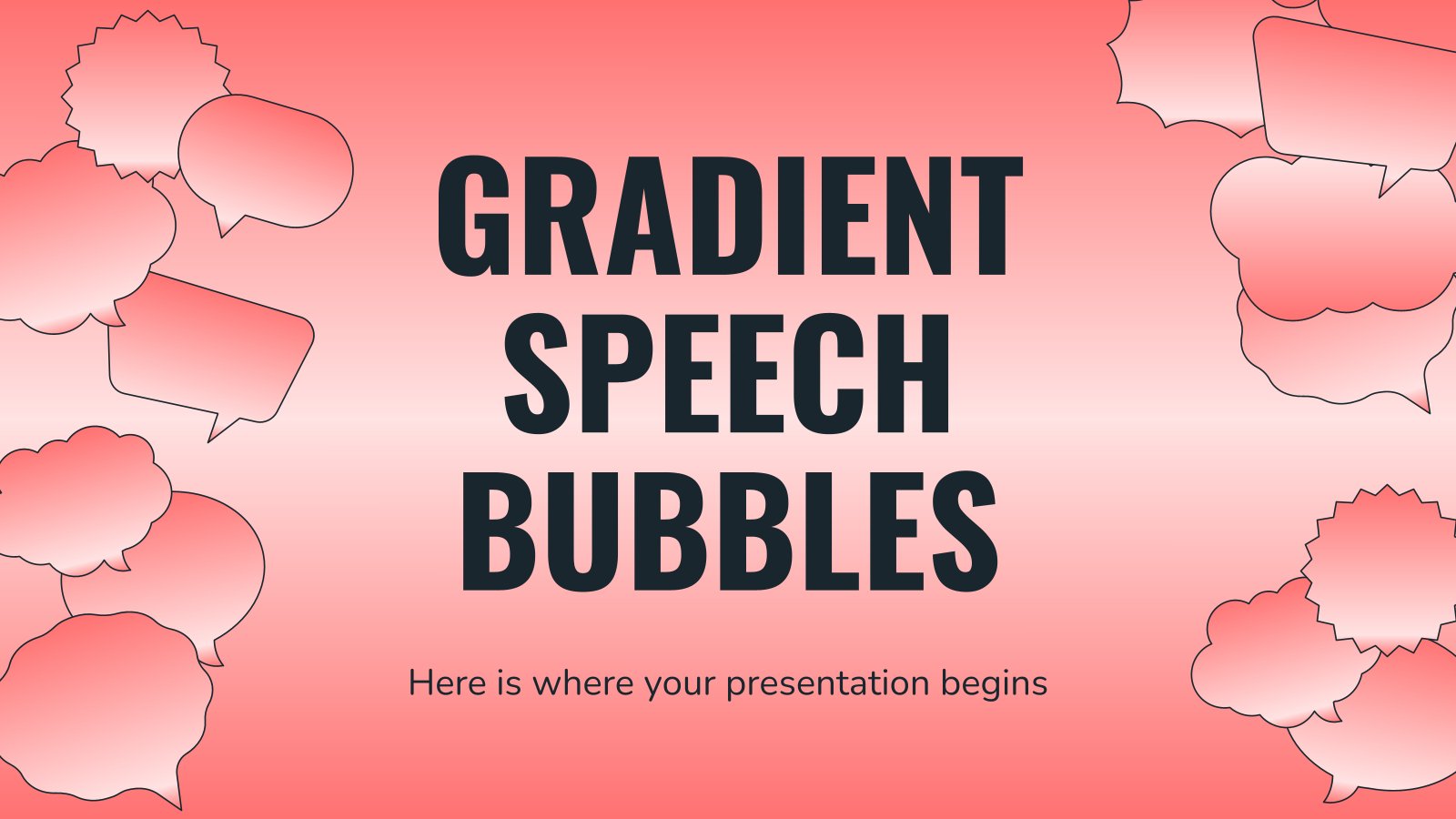 GRADIENT SPEECH BUBBLES

Here is where your presentation begins